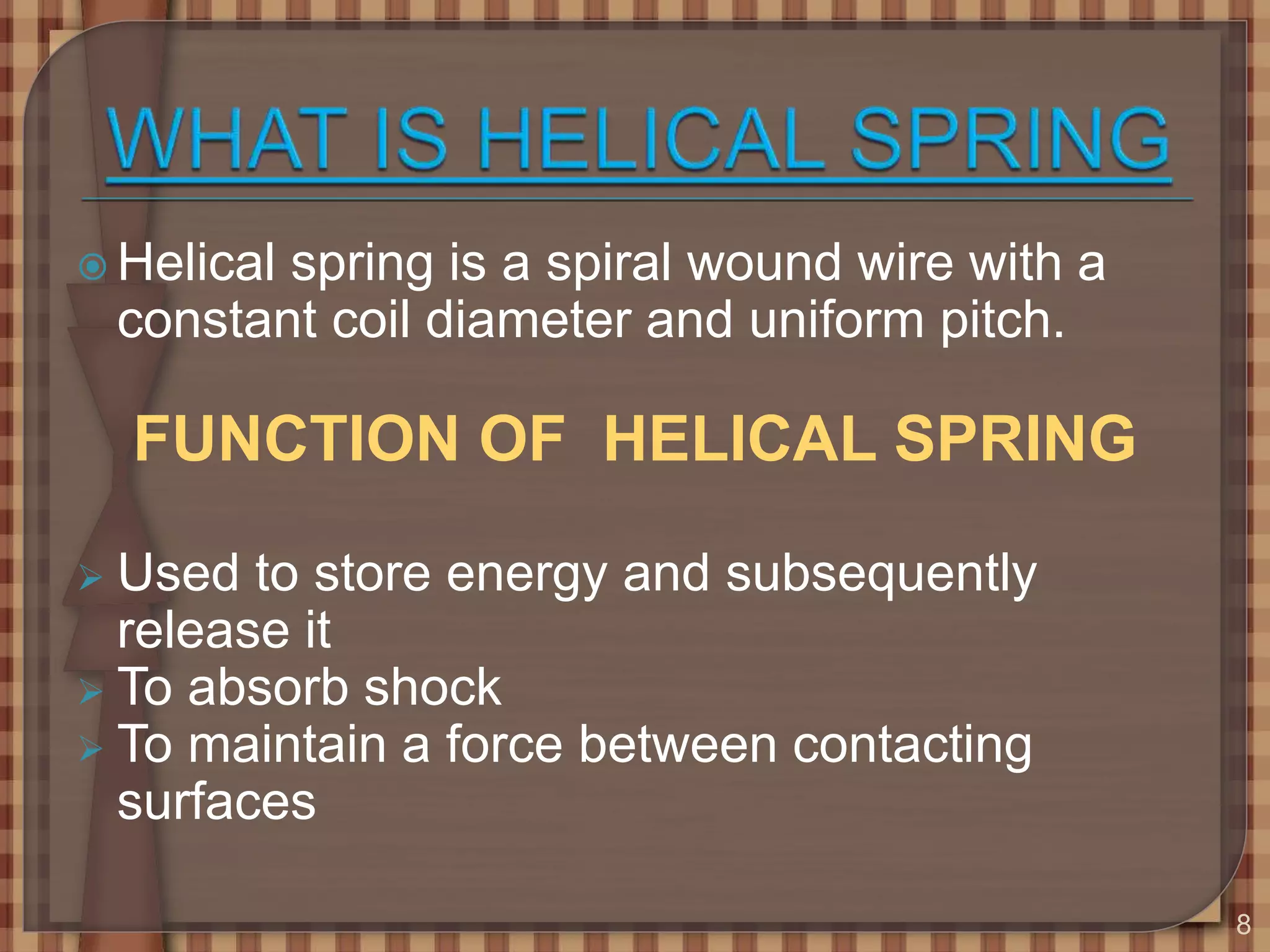 WHAT IS HELICAL SPRING

Helical spring is a spiral wound wire with a constant coil diameter and uniform pitch.

FUNCTION OF HELICAL SPRING

Used to store energy and subsequently release it
To absorb shock
To maintain a force between contacting surfaces

8